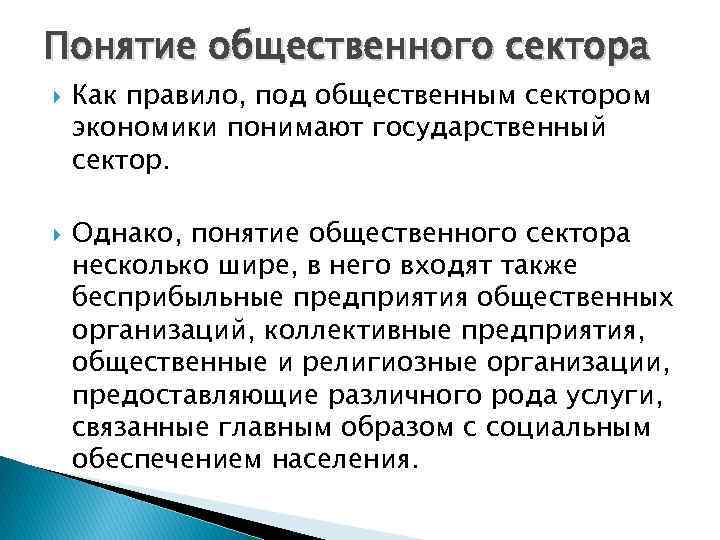 Понятие общественного сектора

Как правило, под общественным сектором экономики понимают государственный сектор.

Однако, понятие общественного сектора несколько шире, в него входят также бесприбыльные предприятия общественных организаций, коллективные предприятия, общественные и религиозные организации, предоставляющие различного рода услуги, связанные главным образом с социальным обеспечением населения.